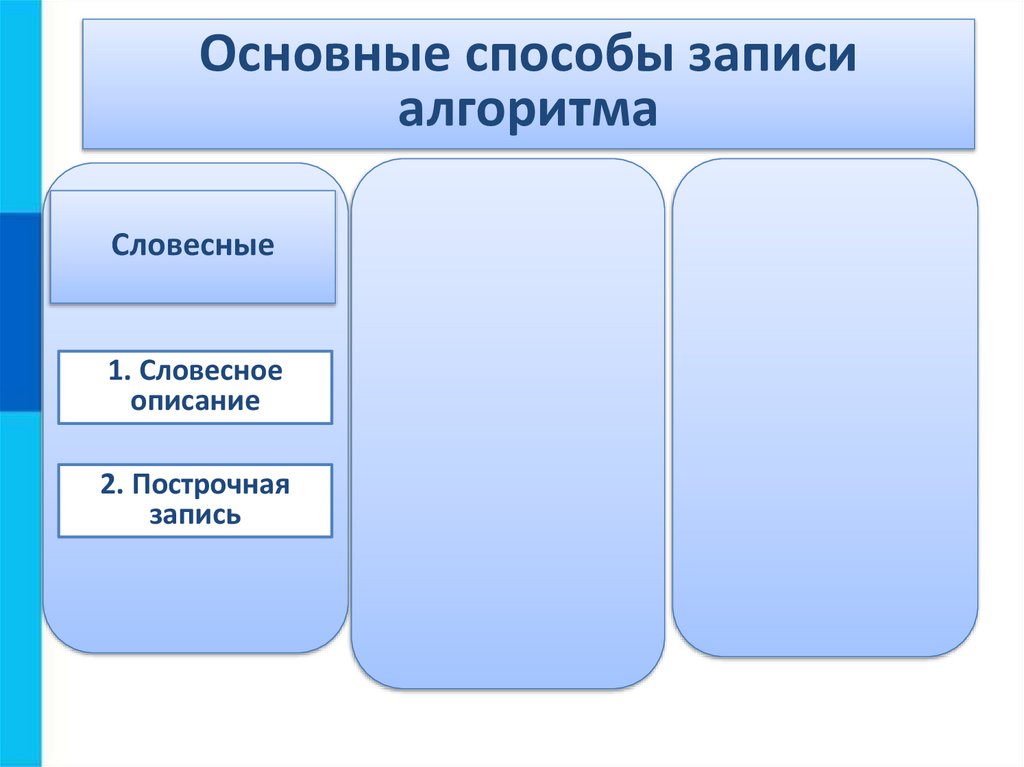 Основные способы записи алгоритма

Словесные

1. Словесное описание

2. Построчная запись